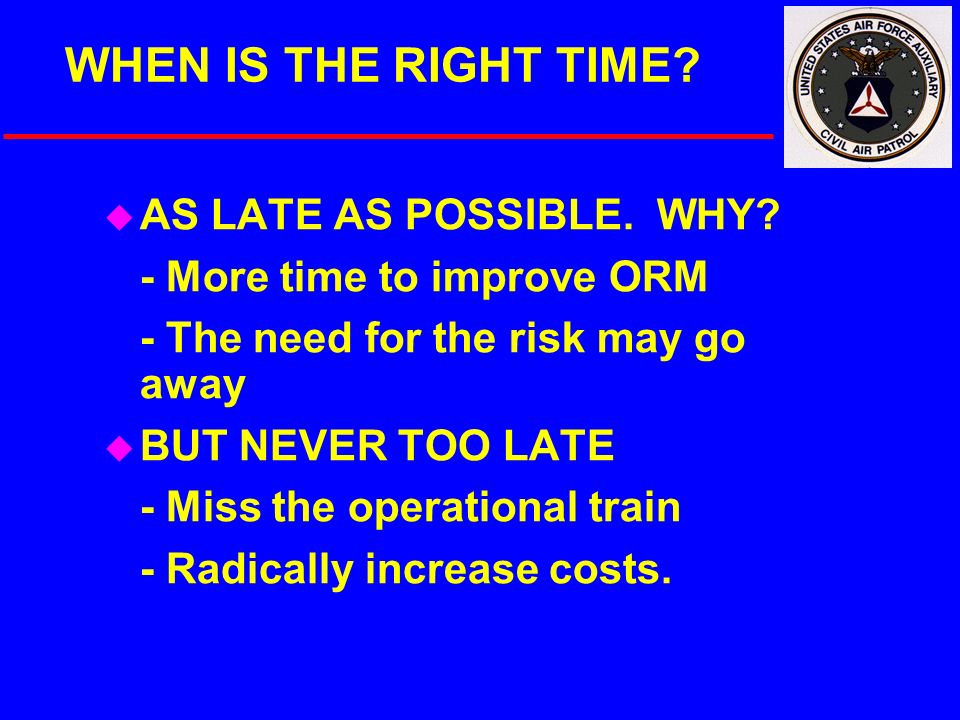 WHEN IS THE RIGHT TIME?

UNITED STATES AIR FORCE AUXILIARY
CIVIL AIR PATROL

AS LATE AS POSSIBLE. WHY?

- More time to improve ORM

- The need for the risk may go away

BUT NEVER TOO LATE

- Miss the operational train

- Radically increase costs.